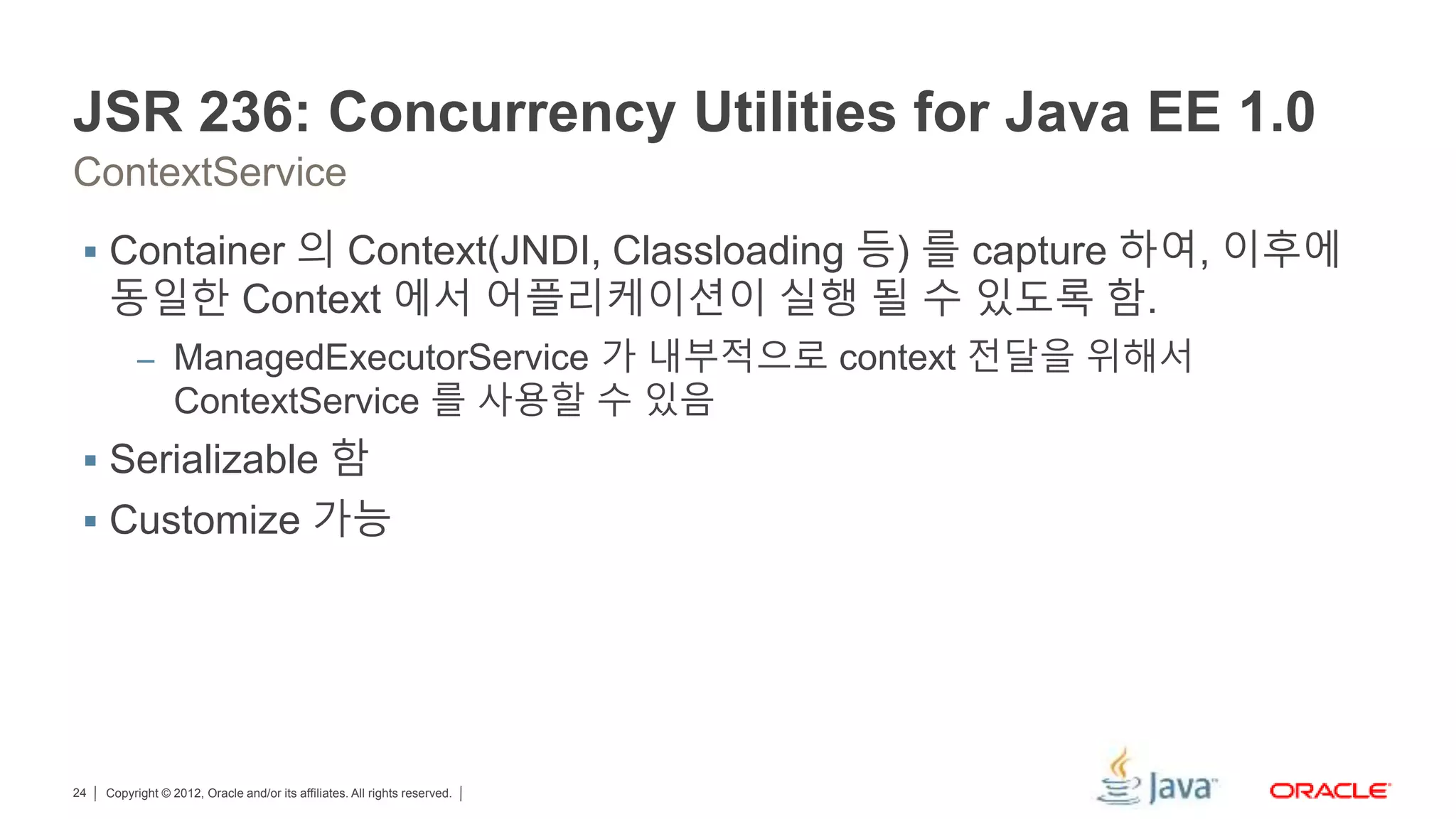 JSR 236: Concurrency Utilities for Java EE 1.0
ContextService

▪ Container 의 Context(JNDI, Classloading 등) 를 capture 하여, 이후에 동일한 Context 에서 어플리케이션이 실행 될 수 있도록 함.
– ManagedExecutorService 가 내부적으로 context 전달을 위해서 ContextService 를 사용할 수 있음
▪ Serializable 함
▪ Customize 가능

24 | Copyright © 2012, Oracle and/or its affiliates. All rights reserved. |

Java ORACLE